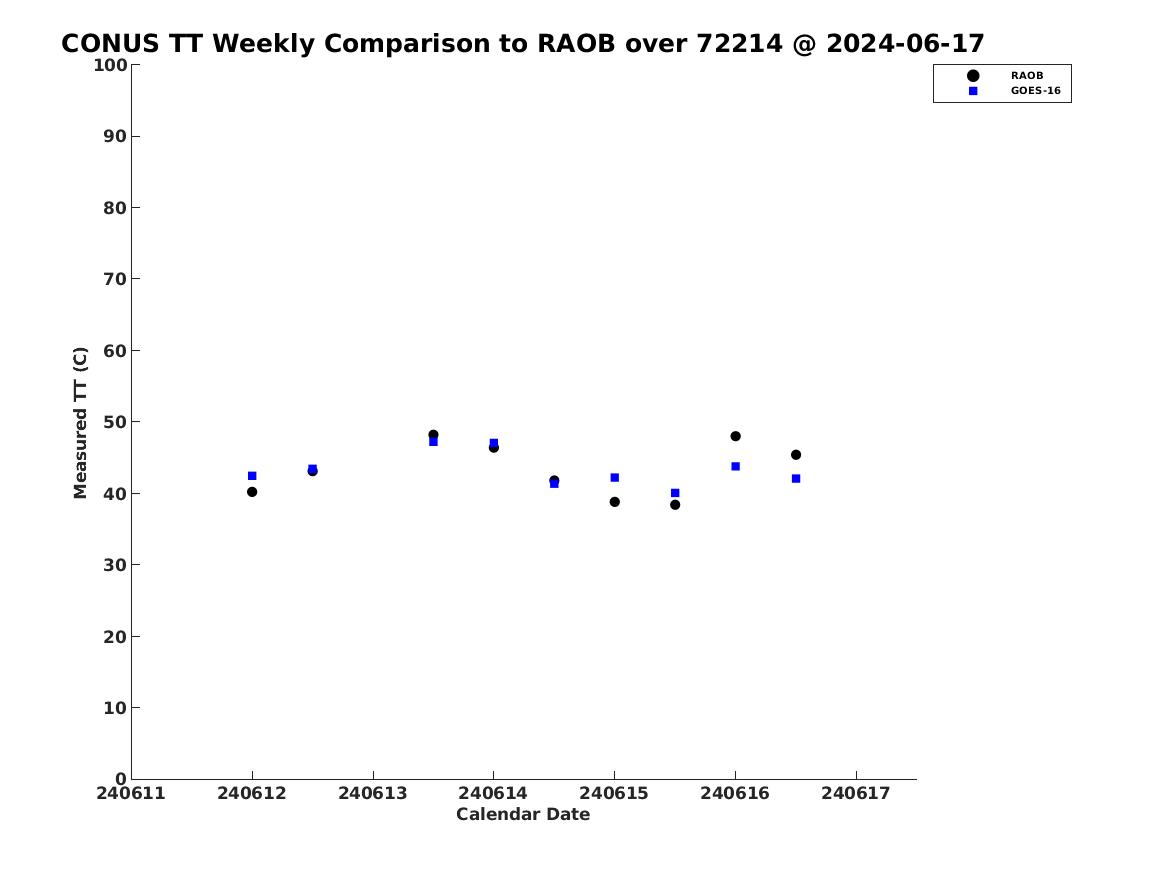 CONUS TT Weekly Comparison to RAOB over 72214 @ 2024-06-17

RAOB
GOES-16

Measured TT (C)

100
90
80
70
60
50
40
30
20
10
0

240611 240612 240613 240614 240615 240616 240617

Calendar Date